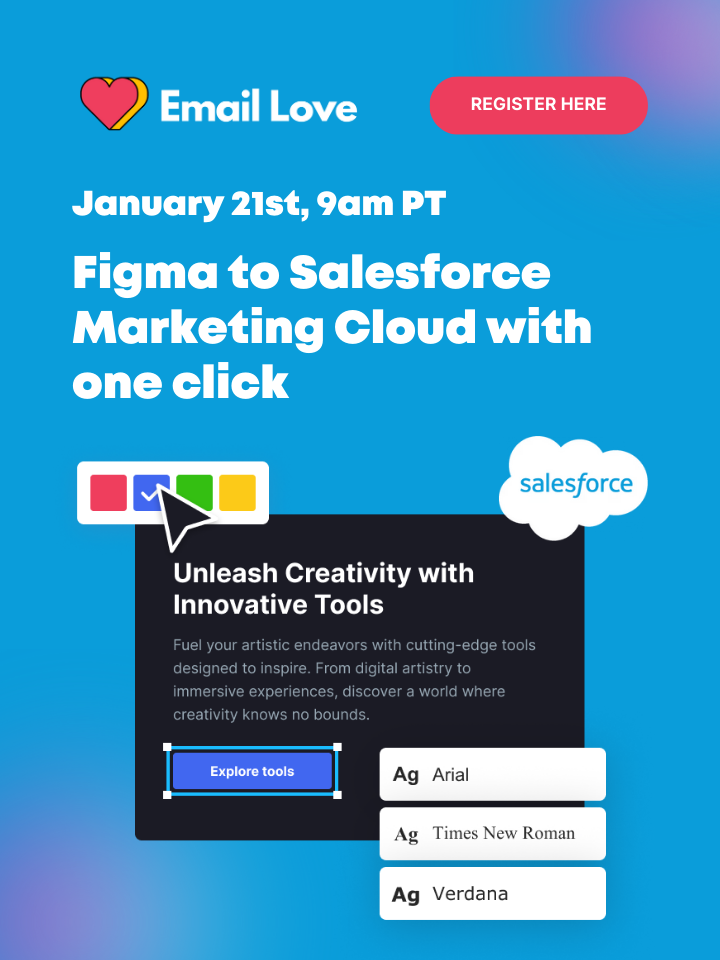 Email Love

REGISTER HERE

January 21st, 9am PT

Figma to Salesforce Marketing Cloud with one click

salesforce

Unleash Creativity with Innovative Tools

Fuel your artistic endeavors with cutting-edge tools designed to inspire. From digital artistry to immersive experiences, discover a world where creativity knows no bounds.

Explore tools

Ag Arial

Ag Times New Roman

Ag Verdana